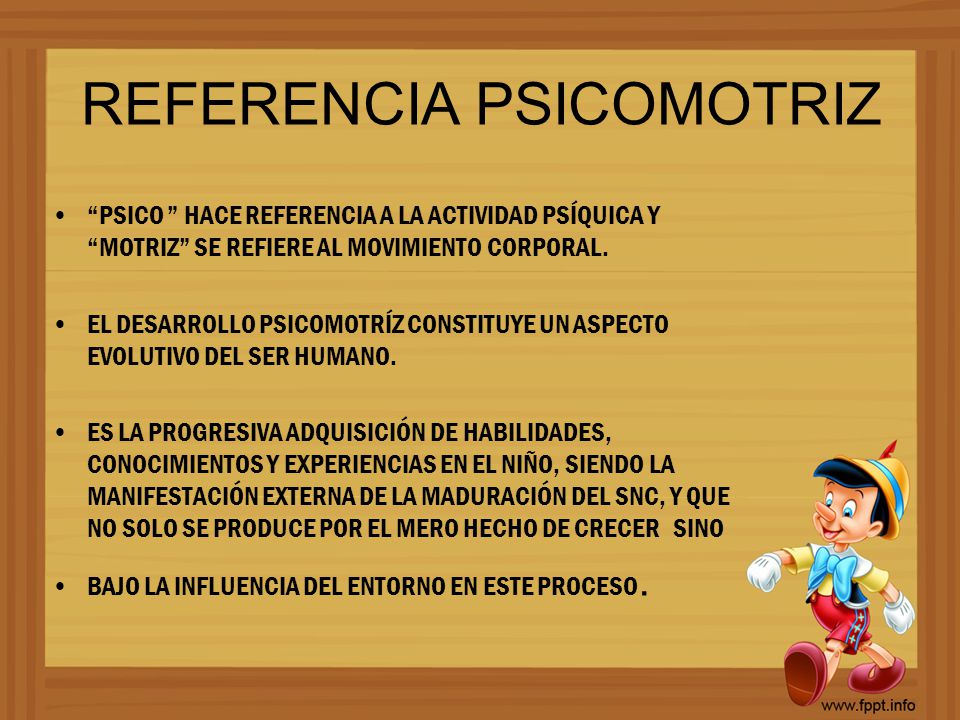 REFERENCIA PSICOMOTRIZ

• “PSICO ” HACE REFERENCIA A LA ACTIVIDAD PSÍQUICA Y “MOTRIZ” SE REFIERE AL MOVIMIENTO CORPORAL.

• EL DESARROLLO PSICOMOTRÍZ CONSTITUYE UN ASPECTO EVOLUTIVO DEL SER HUMANO.

• ES LA PROGRESIVA ADQUISICIÓN DE HABILIDADES, CONOCIMIENTOS Y EXPERIENCIAS EN EL NIÑO, SIENDO LA MANIFESTACIÓN EXTERNA DE LA MADURACIÓN DEL SNC, Y QUE NO SOLO SE PRODUCE POR EL MERO HECHO DE CRECER SINO

• BAJO LA INFLUENCIA DEL ENTORNO EN ESTE PROCESO.

www.fppt.info